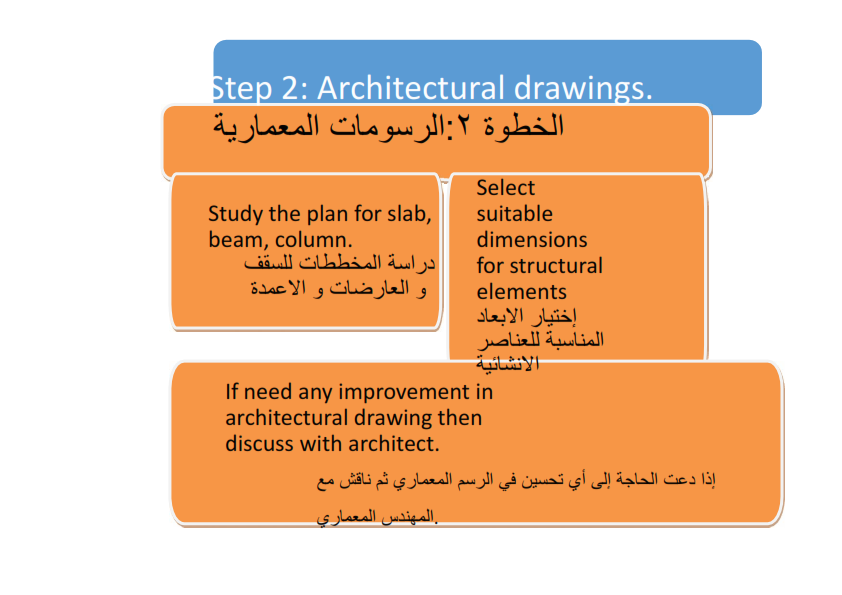 Step 2: Architectural drawings.

الخطوة ٢:الرسومات المعمارية

Study the plan for slab, beam, column.
دراسة المخططات للسقف و العارضات و الاعمدة

Select suitable dimensions for structural elements
إختيار الابعاد المناسبة للعناصر الانشائية

If need any improvement in architectural drawing then discuss with architect.

إذا دعت الحاجة إلى أي تحسين في الرسم المعماري ثم ناقش مع المهندس المعماري.